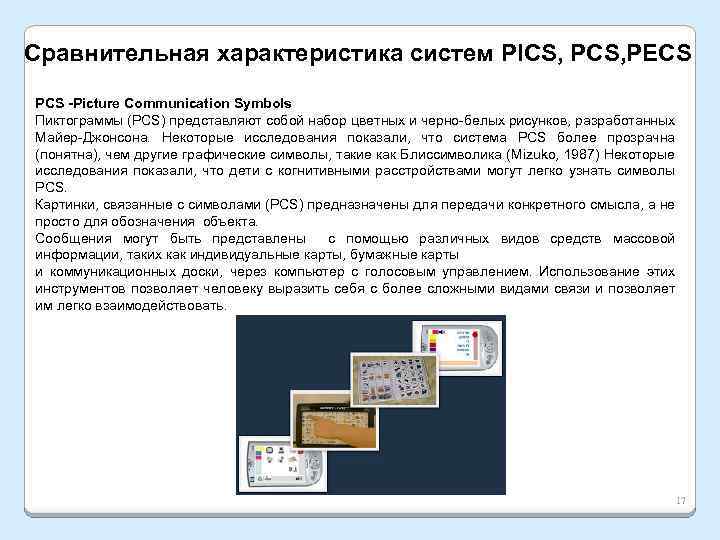 Сравнительная характеристика систем PICS, PCS,PECS

PCS -Picture Communication Symbols
Пиктограммы (PCS) представляют собой набор цветных и черно-белых рисунков, разработанных Майер-Джонсона. Некоторые исследования показали, что система PCS более прозрачна (понятна), чем другие графические символы, такие как Блиссимволика (Mizuko, 1987) Некоторые исследования показали, что дети с когнитивными расстройствами могут легко узнать символы PCS.
Картинки, связанные с символами (PCS) предназначены для передачи конкретного смысла, а не просто для обозначения объекта.
Сообщения могут быть представлены с помощью различных видов средств массовой информации, таких как индивидуальные карты, бумажные карты
и коммуникационных доски, через компьютер с голосовым управлением. Использование этих инструментов позволяет человеку выразить себя с более сложными видами связи и позволяет им легко взаимодействовать.

17